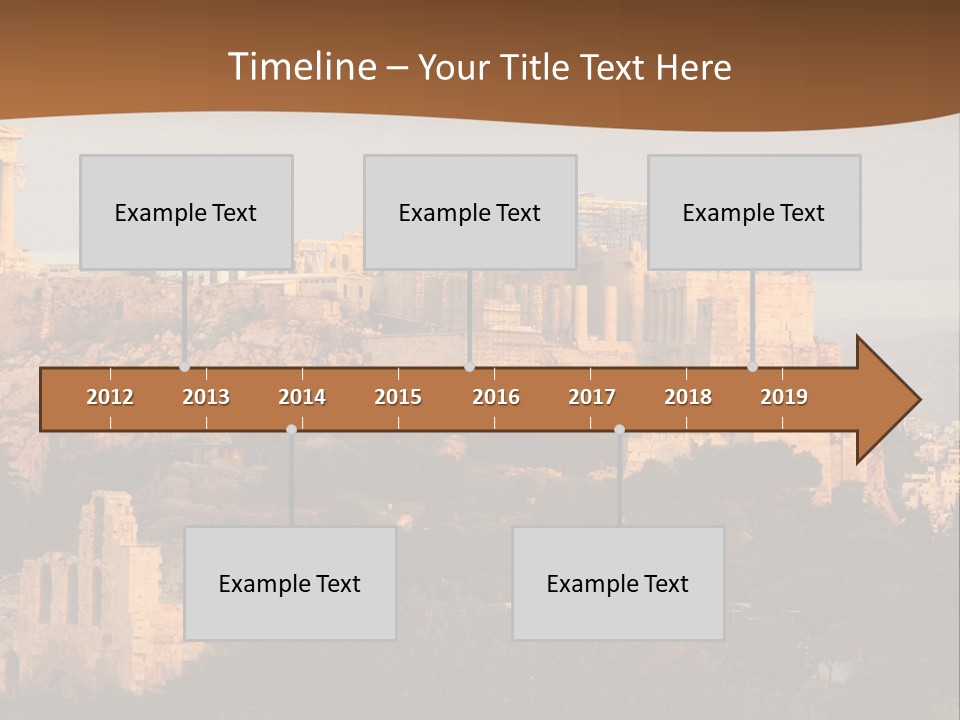 Timeline – Your Title Text Here

Example Text

Example Text

Example Text

2012 2013 2014 2015 2016 2017 2018 2019

Example Text

Example Text